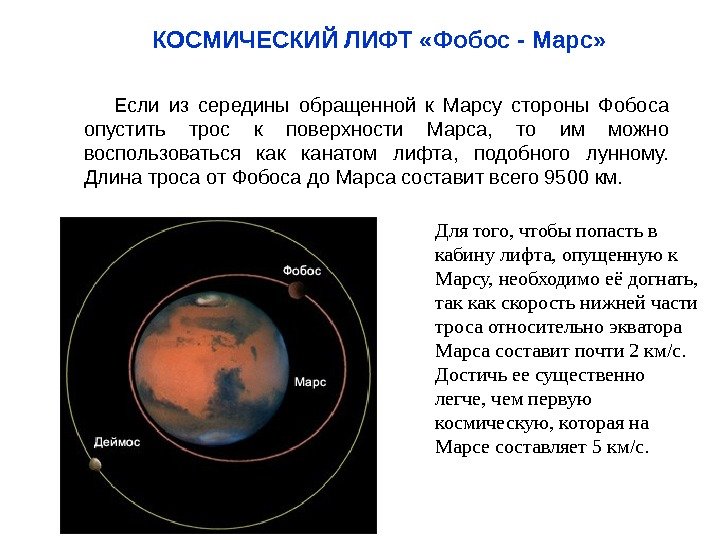 КОСМИЧЕСКИЙ ЛИФТ «Фобос - Марс»

Если из середины обращенной к Марсу стороны Фобоса опустить трос к поверхности Марса, то им можно воспользоваться как канатом лифта, подобного лунному. Длина троса от Фобоса до Марса составит всего 9500 км.

Фобос

Марс

Деймос

Для того, чтобы попасть в кабину лифта, опущенную к Марсу, необходимо её догнать, так как скорость нижней части троса относительно экватора Марса составит почти 2 км/с. Достичь ее существенно легче, чем первую космическую, которая на Марсе составляет 5 км/с.